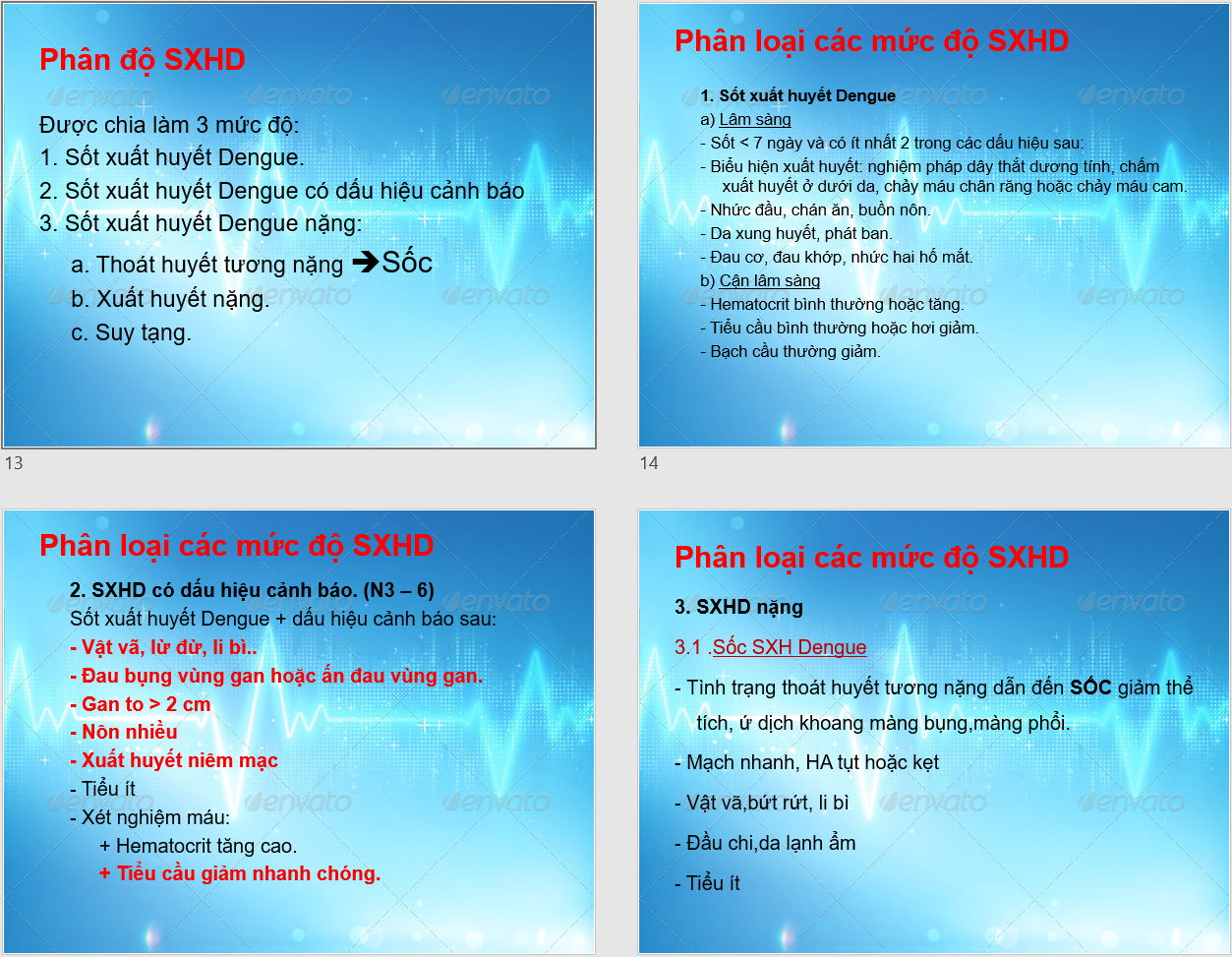 Phân độ SXHD

Được chia làm 3 mức độ:
1. Sốt xuất huyết Dengue.
2. Sốt xuất huyết Dengue có dấu hiệu cảnh báo
3. Sốt xuất huyết Dengue nặng:
a. Thoát huyết tương nặng ➔Sốc
b. Xuất huyết nặng.
c. Suy tạng.

13

Phân loại các mức độ SXHD

1. Sốt xuất huyết Dengue
a) Lâm sàng
- Sốt < 7 ngày và có ít nhất 2 trong các dấu hiệu sau:
- Biểu hiện xuất huyết: nghiệm pháp dây thắt dương tính, chấm xuất huyết ở dưới da, chảy máu chân răng hoặc chảy máu cam.
- Nhức đầu, chán ăn, buồn nôn.
- Da xung huyết, phát ban.
- Đau cơ, đau khớp, nhức hai hố mắt.
b) Cận lâm sàng
- Hematocrit bình thường hoặc tăng.
- Tiểu cầu bình thường hoặc hơi giảm.
- Bạch cầu thường giảm.

14

Phân loại các mức độ SXHD

2. SXHD có dấu hiệu cảnh báo. (N3 – 6)
Sốt xuất huyết Dengue + dấu hiệu cảnh báo sau:
- Vật vã, lừ đừ, li bì..
- Đau bụng vùng gan hoặc ấn đau vùng gan.
- Gan to > 2 cm
- Nôn nhiều
- Xuất huyết niêm mạc
- Tiểu ít
- Xét nghiệm máu:
+ Hematocrit tăng cao.
+ Tiểu cầu giảm nhanh chóng.

Phân loại các mức độ SXHD

3. SXHD nặng
3.1 .Sốc SXH Dengue
- Tình trạng thoát huyết tương nặng dẫn đến SỐC giảm thể tích, ứ dịch khoang màng bụng,màng phổi.
- Mạch nhanh, HA tụt hoặc kẹt
- Vật vã,bứt rứt, li bì
- Đầu chi,da lạnh ẩm
- Tiểu ít